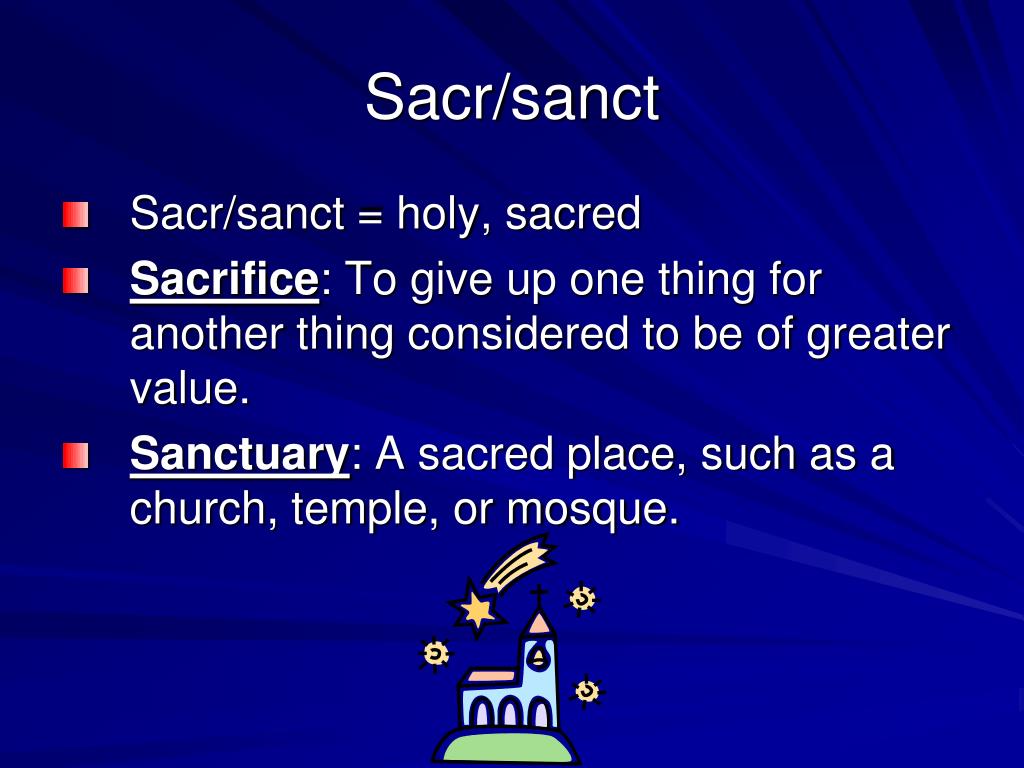 Sacr/sanct

Sacr/sanct = holy, sacred

Sacrifice: To give up one thing for another thing considered to be of greater value.

Sanctuary: A sacred place, such as a church, temple, or mosque.